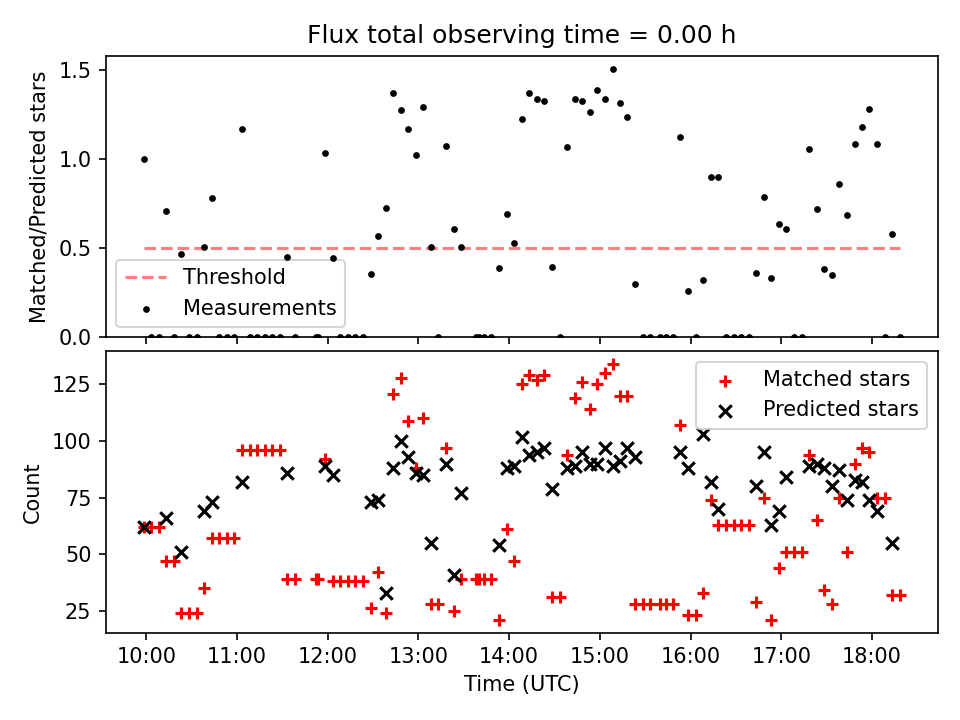 Flux total observing time = 0.00 h

Matched/Predicted stars

1.5
1.0
0.5
0.0

Threshold
Measurements

Count

125
100
75
50
25

Matched stars
Predicted stars

10:00
11:00
12:00
13:00
14:00
15:00
16:00
17:00
18:00

Time (UTC)